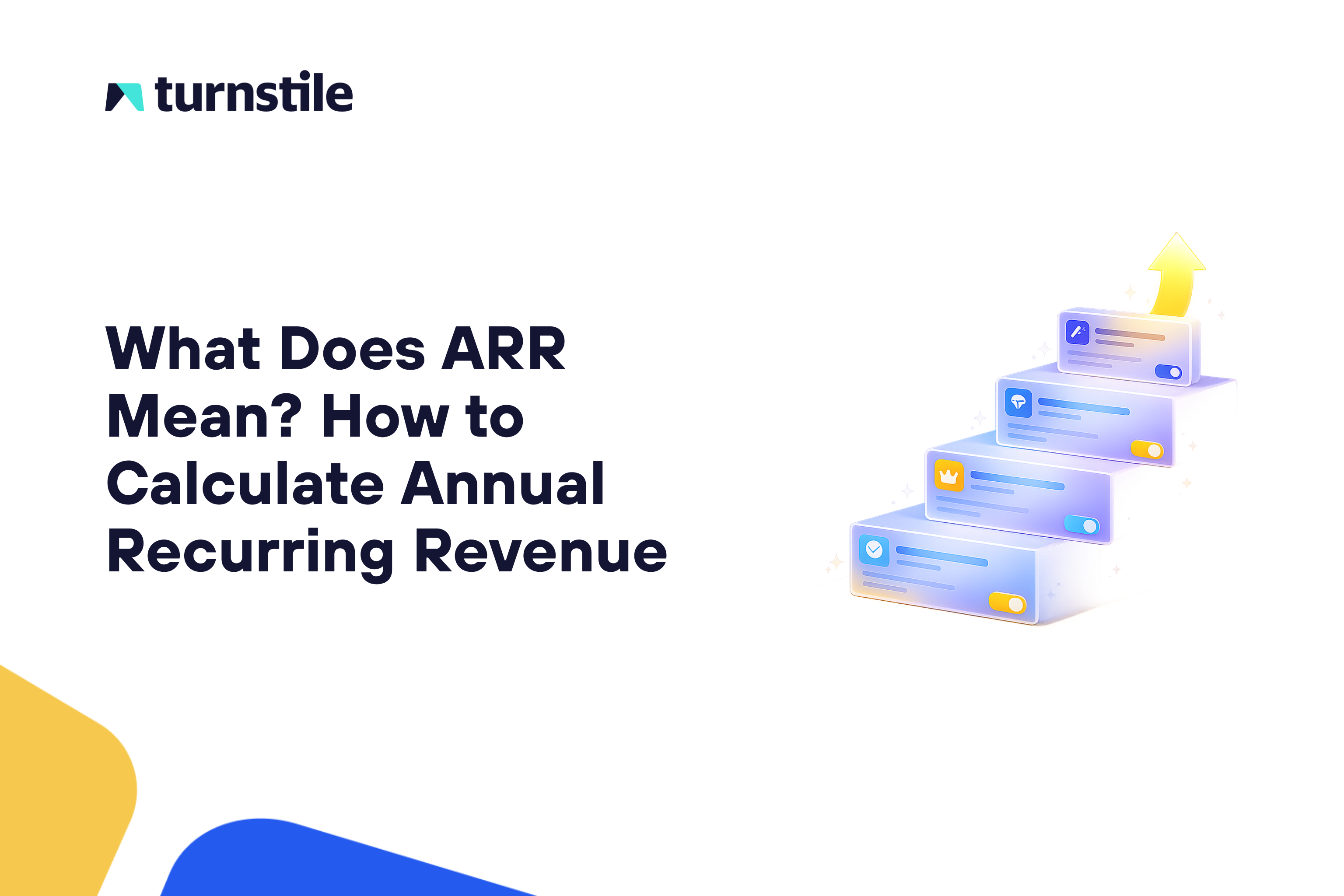 turnstile

What Does ARR Mean? How to Calculate Annual Recurring Revenue